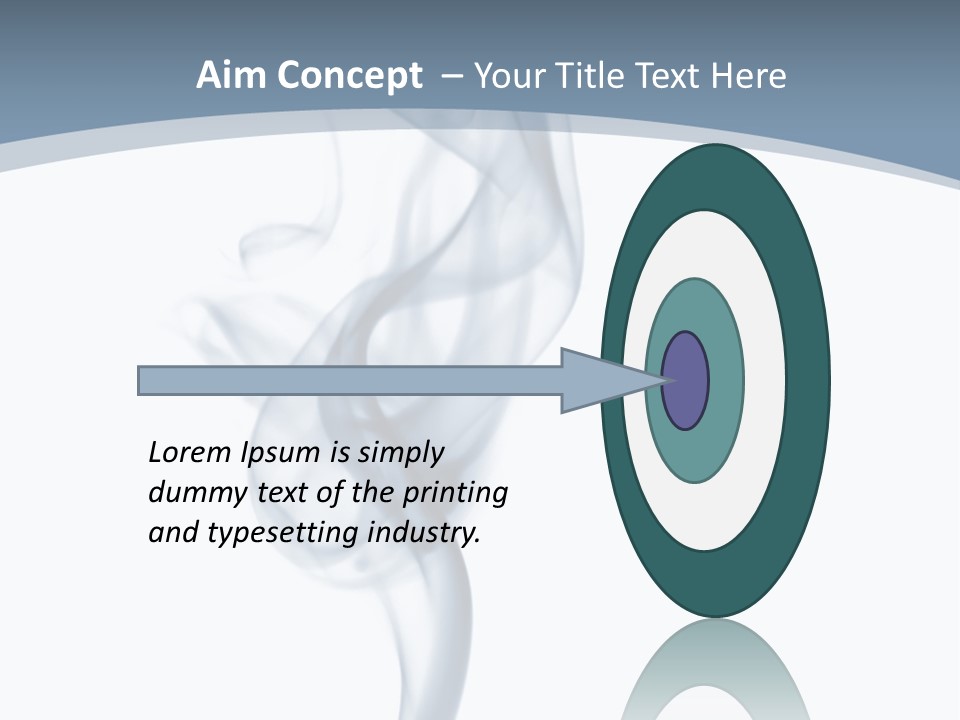 Aim Concept – Your Title Text Here

Lorem Ipsum is simply dummy text of the printing and typesetting industry.